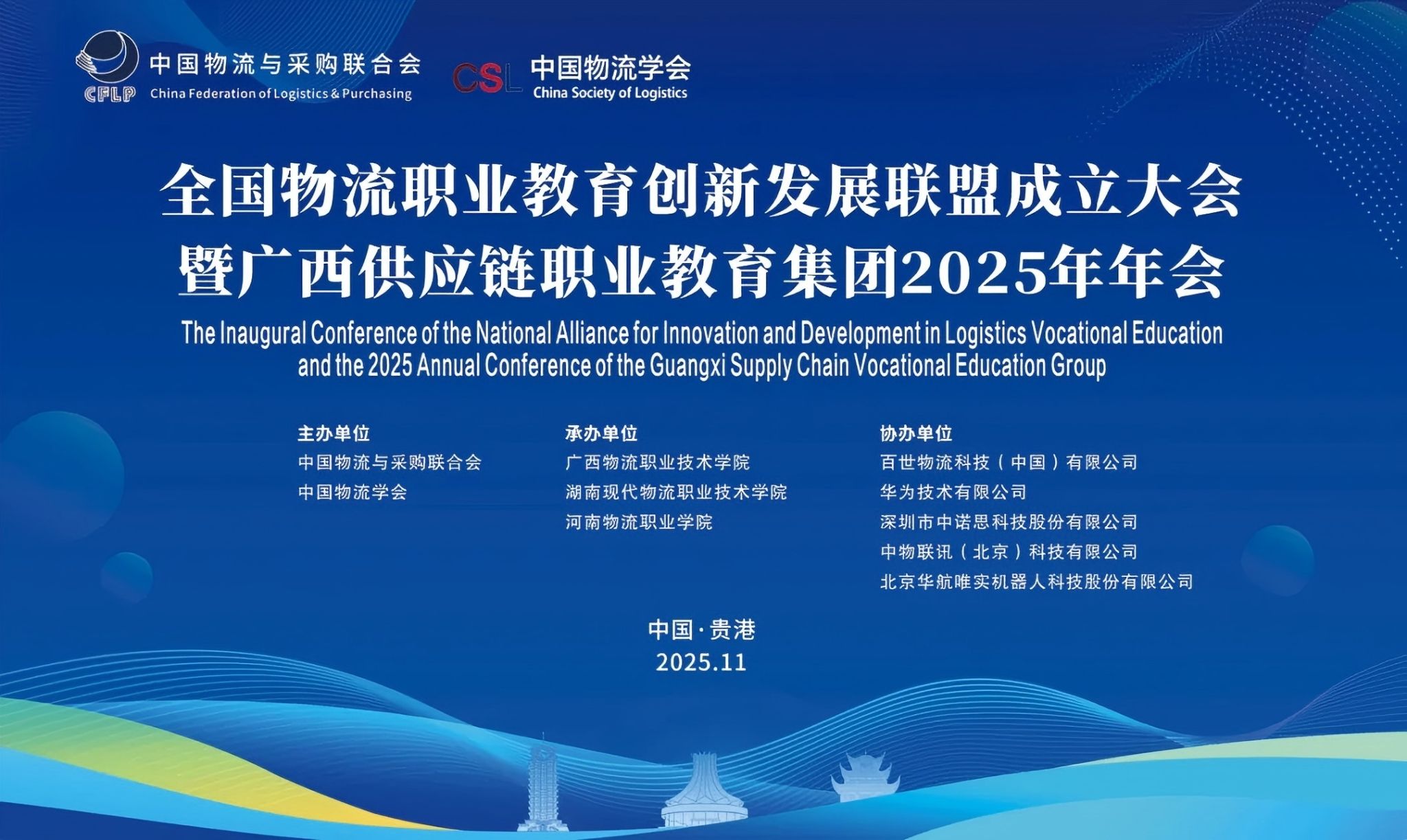 CFLP 中国物流与采购联合会
China Federation of Logistics & Purchasing

CSL 中国物流学会
China Society of Logistics

全国物流职业教育创新发展联盟成立大会
暨广西供应链职业教育集团2025年年会

The Inaugural Conference of the National Alliance for Innovation and Development in Logistics Vocational Education and the 2025 Annual Conference of the Guangxi Supply Chain Vocational Education Group

主办单位
中国物流与采购联合会
中国物流学会

承办单位
广西物流职业技术学院
湖南现代物流职业技术学院
河南物流职业学院

协办单位
百世物流科技（中国）有限公司
华为技术有限公司
深圳市中诺思科技股份有限公司
中物联讯（北京）科技有限公司
北京华航唯实机器人科技股份有限公司

中国·贵港
2025.11